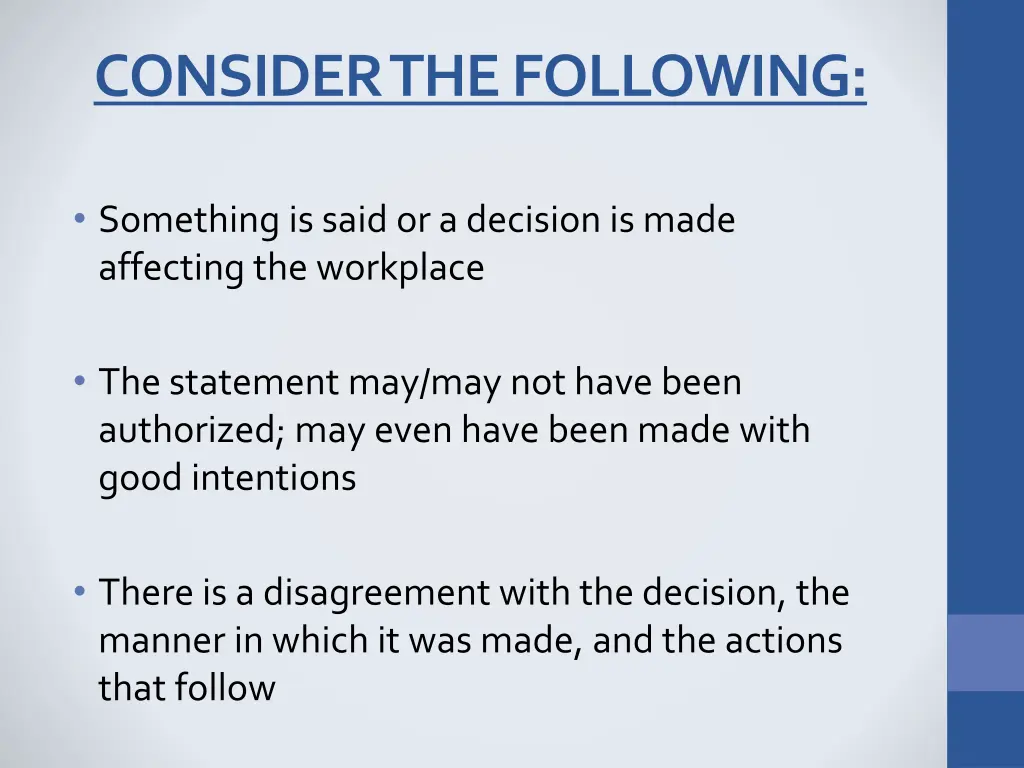 CONSIDER THE FOLLOWING:

• Something is said or a decision is made affecting the workplace

• The statement may/may not have been authorized; may even have been made with good intentions

• There is a disagreement with the decision, the manner in which it was made, and the actions that follow